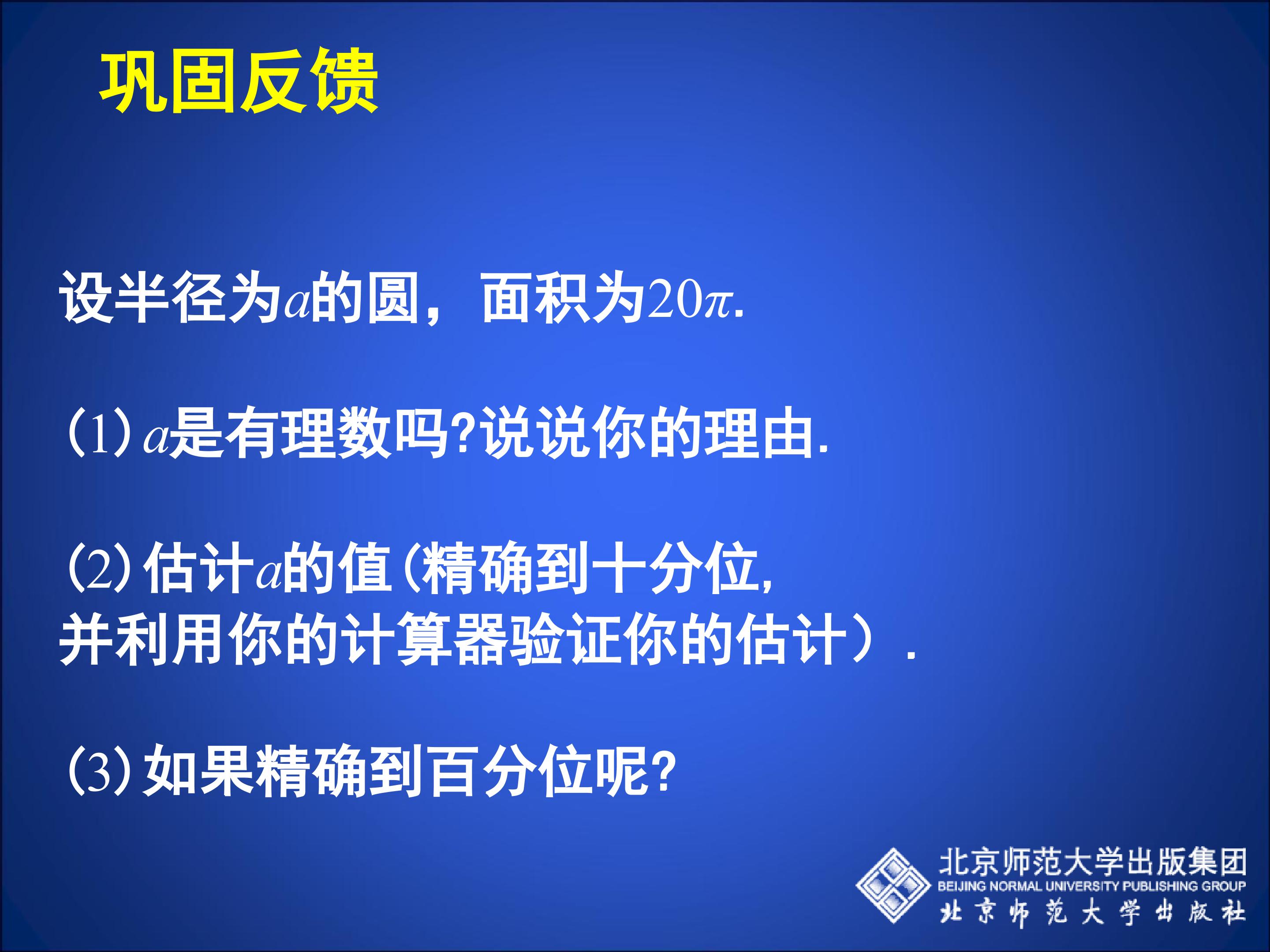 巩固反馈

设半径为$a$的圆，面积为$20\pi$.

(1) $a$是有理数吗?说说你的理由.

(2) 估计$a$的值(精确到十分位,并利用你的计算器验证你的估计）.

(3) 如果精确到百分位呢?

北京师范大学出版集团
BEIJING NORMAL UNIVERSITY PUBLISHING GROUP
北京师范大学出版社